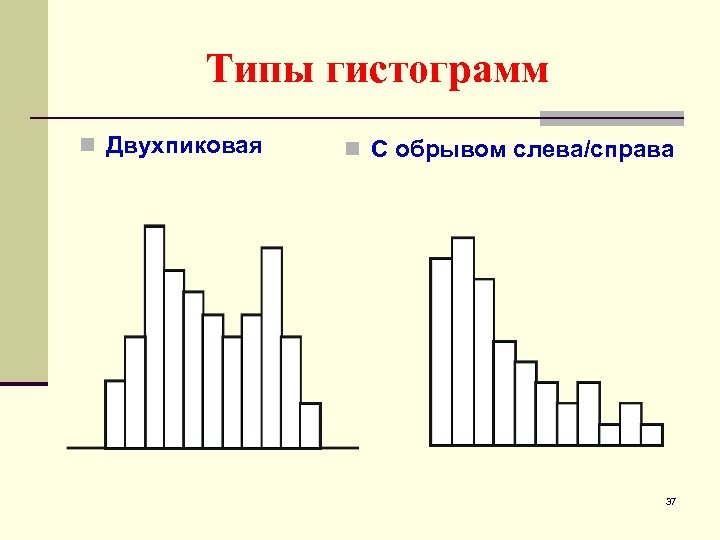 Типы гистограмм

Двухпиковая

С обрывом слева/справа

37